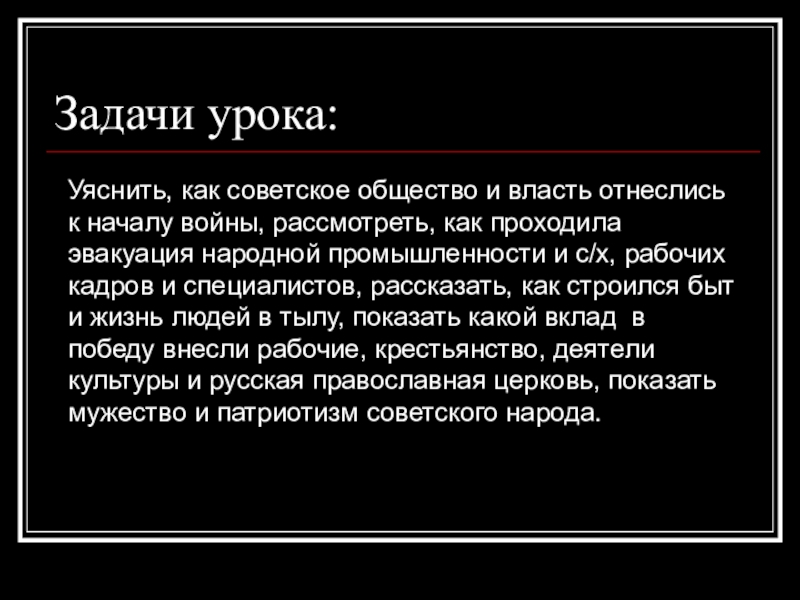 Задачи урока:

Уяснить, как советское общество и власть отнеслись к началу войны, рассмотреть, как проходила эвакуация народной промышленности и с/х, рабочих кадров и специалистов, рассказать, как строился быт и жизнь людей в тылу, показать какой вклад в победу внесли рабочие, крестьянство, деятели культуры и русская православная церковь, показать мужество и патриотизм советского народа.